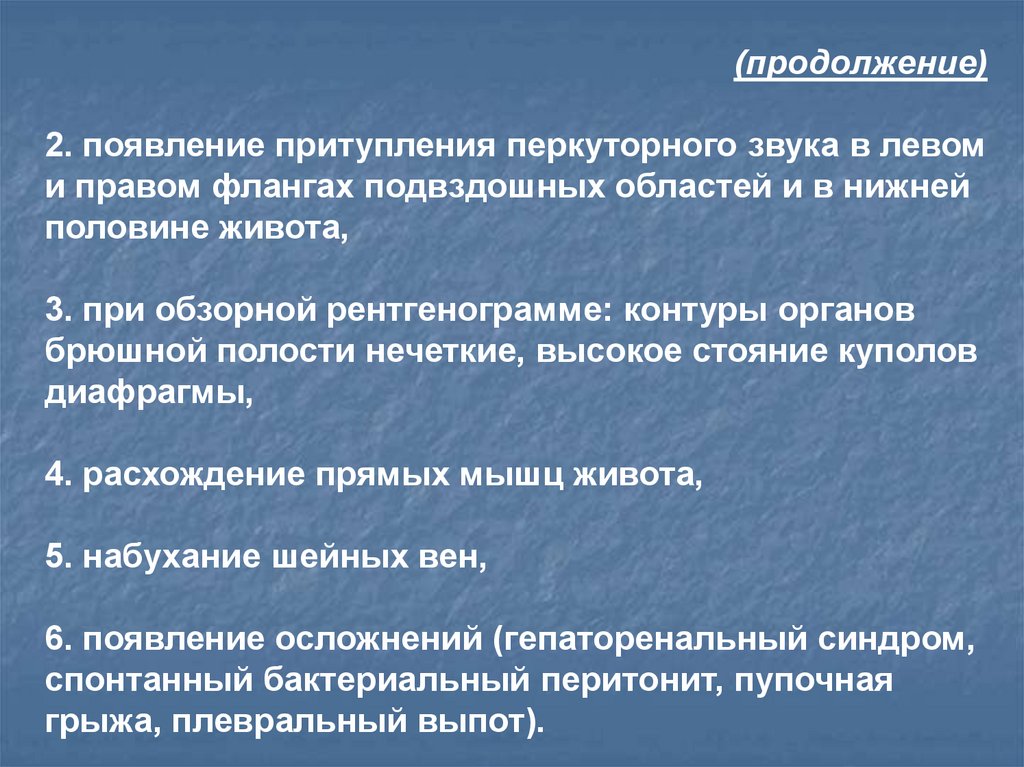 (продолжение)

2. появление притупления перкуторного звука в левом и правом флангах подвздошных областей и в нижней половине живота,

3. при обзорной рентгенограмме: контуры органов брюшной полости нечеткие, высокое стояние куполов диафрагмы,

4. расхождение прямых мышц живота,

5. набухание шейных вен,

6. появление осложнений (гепаторенальный синдром, спонтанный бактериальный перитонит, пупочная грыжа, плевральный выпот).